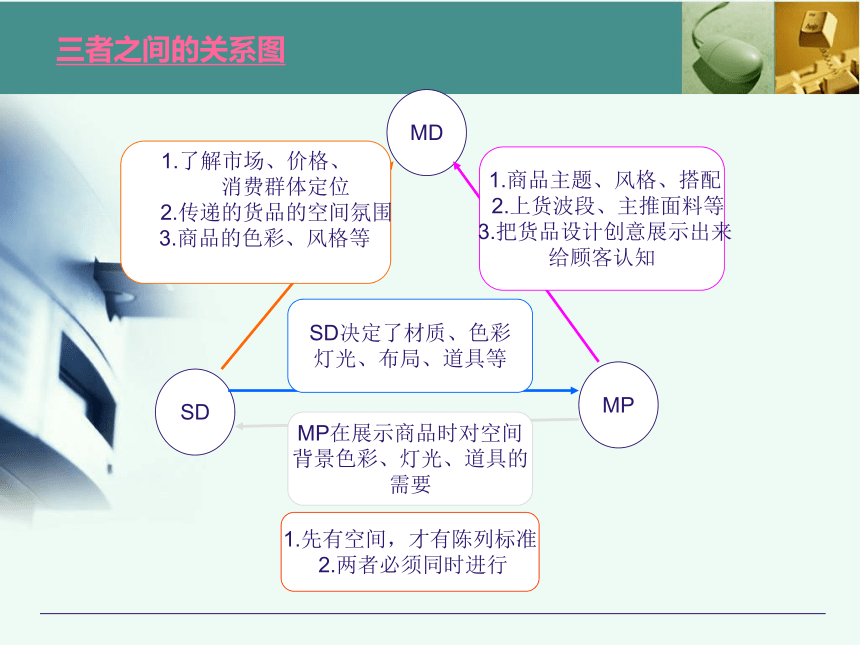 三者之间的关系图

MD

1.了解市场、价格、消费群体定位
2.传递的货品的空间氛围
3.商品的色彩、风格等

1.商品主题、风格、搭配
2.上货波段、主推面料等
3.把货品设计创意展示出来给顾客认知

SD决定了材质、色彩灯光、布局、道具等

SD

MP

MP在展示商品时对空间背景色彩、灯光、道具的需要

1.先有空间，才有陈列标准
2.两者必须同时进行